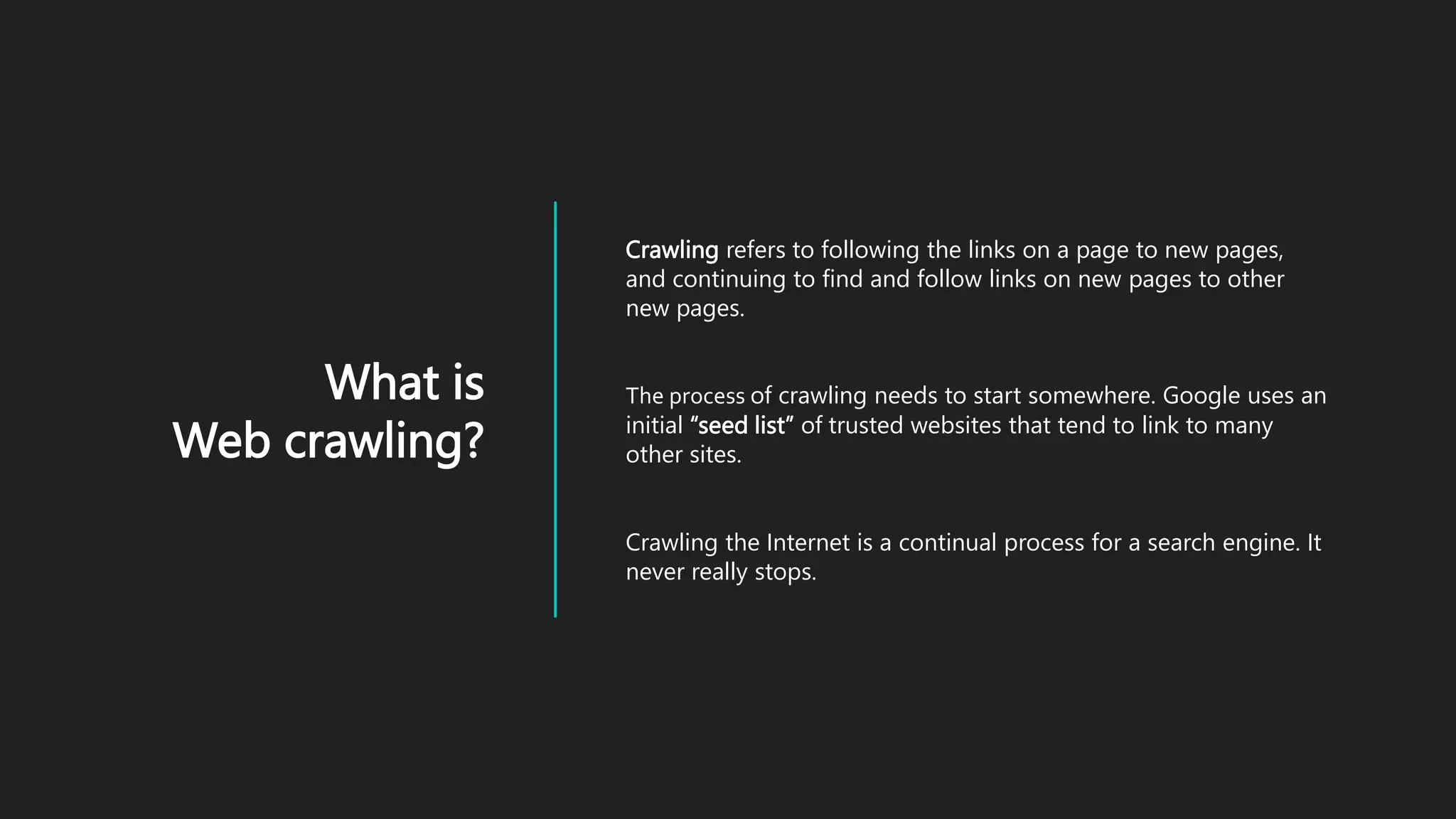 What is
Web crawling?

Crawling refers to following the links on a page to new pages, and continuing to find and follow links on new pages to other new pages.

The process of crawling needs to start somewhere. Google uses an initial “seed list” of trusted websites that tend to link to many other sites.

Crawling the Internet is a continual process for a search engine. It never really stops.